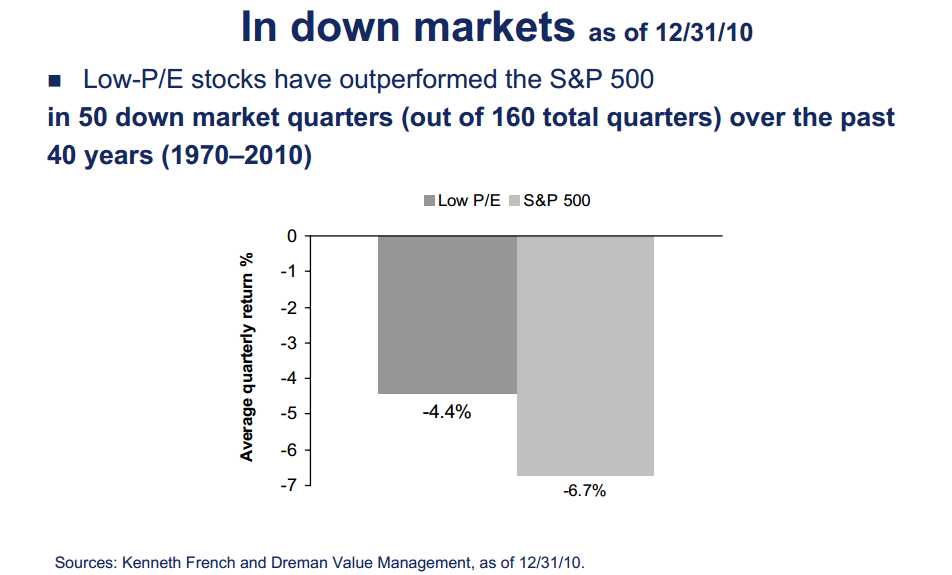 In down markets as of 12/31/10

■ Low-P/E stocks have outperformed the S&P 500
in 50 down market quarters (out of 160 total quarters) over the past 40 years (1970–2010)

Low P/E S&P 500

Average quarterly return %

0
-1
-2
-3
-4
-5
-6
-7

-4.4%
-6.7%

Sources: Kenneth French and Dreman Value Management, as of 12/31/10.